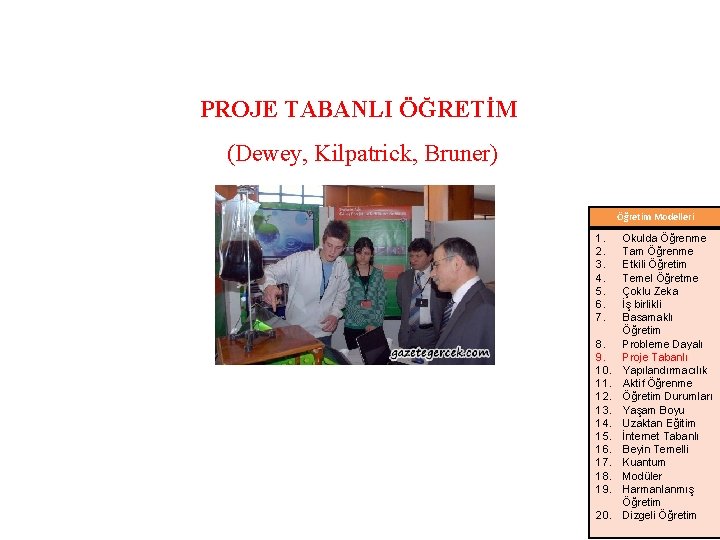 PROJE TABANLI ÖĞRETİM

(Dewey, Kilpatrick, Bruner)

gazetegercek.com

Öğretim Modelleri

1. Okulda Öğrenme
2. Tam Öğrenme
3. Etkili Öğretim
4. Temel Öğretme
5. Çoklu Zeka
6. İş birlikli
7. Basamaklı Öğretim
8. Probleme Dayalı
9. Proje Tabanlı
10. Yapılandırmacılık
11. Aktif Öğrenme
12. Öğretim Durumları
13. Yaşam Boyu
14. Uzaktan Eğitim
15. İnternet Tabanlı
16. Beyin Temelli
17. Kuantum
18. Modüler
19. Harmanlanmış Öğretim
20. Dizgeli Öğretim